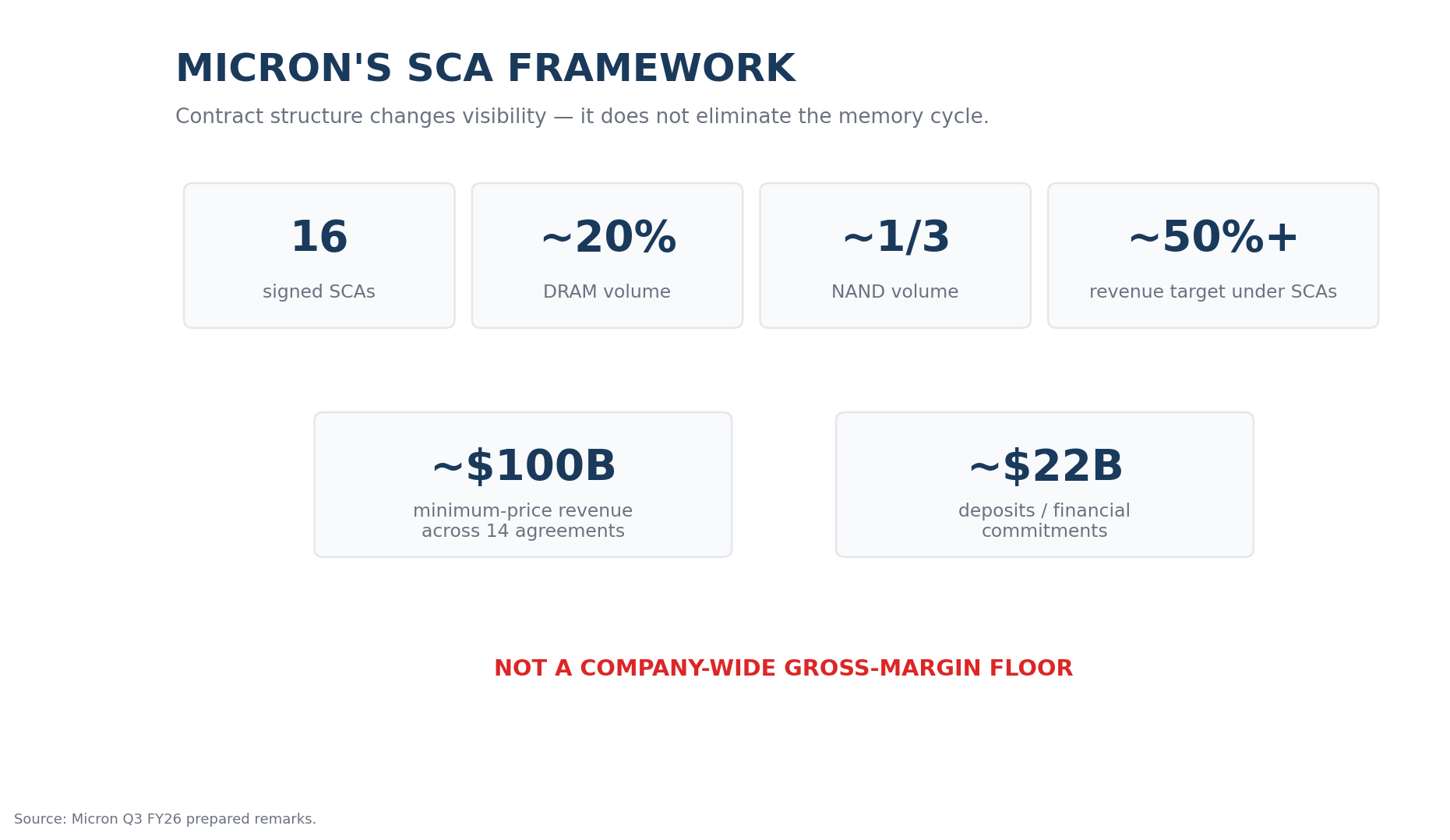 MICRON'S SCA FRAMEWORK

Contract structure changes visibility — it does not eliminate the memory cycle.

16
signed SCAs

~20%
DRAM volume

~1/3
NAND volume

~50%+
revenue target under SCAs

~$100B
minimum-price revenue across 14 agreements

~$22B
deposits / financial commitments

NOT A COMPANY-WIDE GROSS-MARGIN FLOOR

Source: Micron Q3 FY26 prepared remarks.